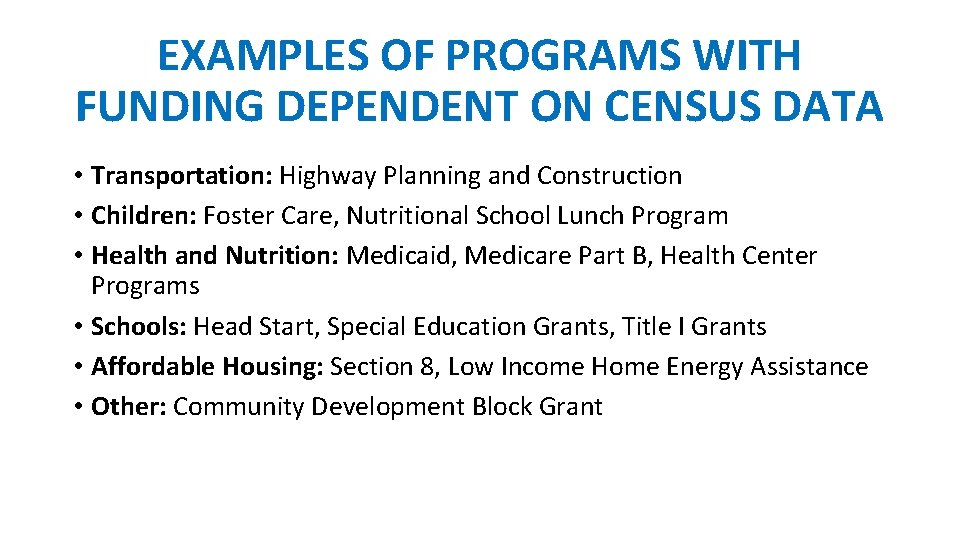 EXAMPLES OF PROGRAMS WITH FUNDING DEPENDENT ON CENSUS DATA

• Transportation: Highway Planning and Construction
• Children: Foster Care, Nutritional School Lunch Program
• Health and Nutrition: Medicaid, Medicare Part B, Health Center Programs
• Schools: Head Start, Special Education Grants, Title I Grants
• Affordable Housing: Section 8, Low Income Home Energy Assistance
• Other: Community Development Block Grant